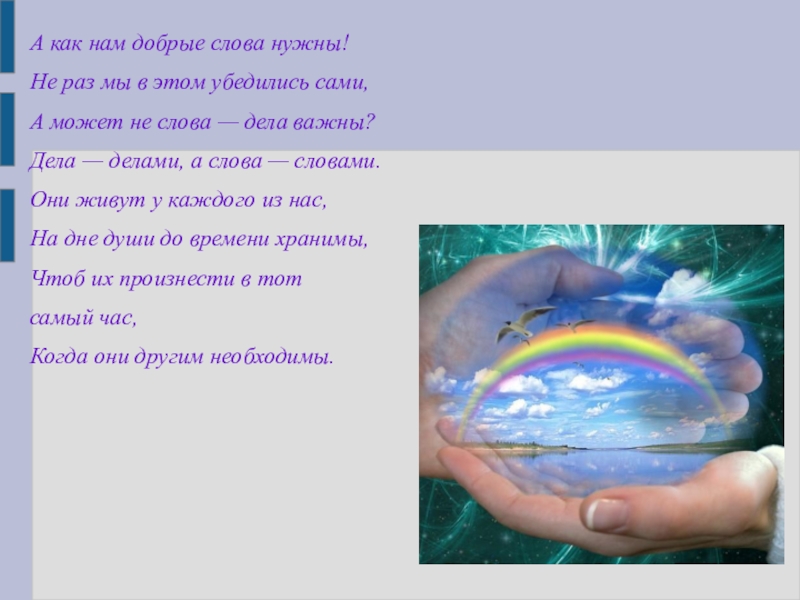 А как нам добрые слова нужны!
Не раз мы в этом убедились сами,
А может не слова — дела важны?
Дела — делами, а слова — словами.
Они живут у каждого из нас,
На дне души до времени хранимы,
Чтоб их произнести в тот
самый час,
Когда они другим необходимы.